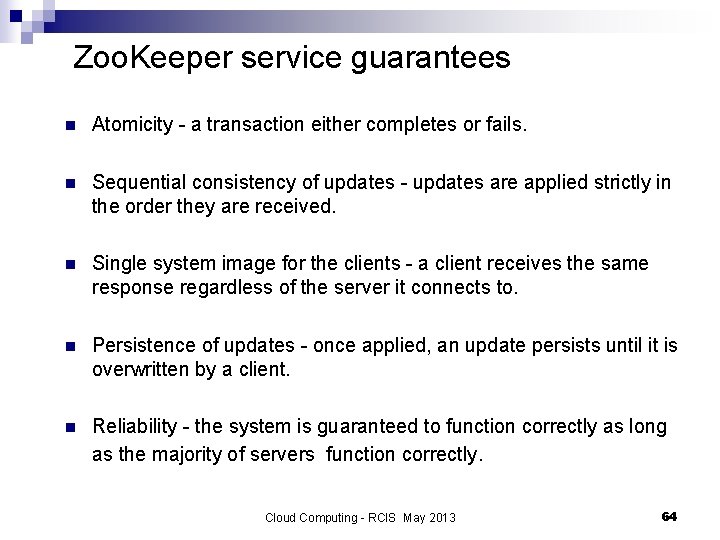 ZooKeeper service guarantees

Atomicity - a transaction either completes or fails.

Sequential consistency of updates - updates are applied strictly in the order they are received.

Single system image for the clients - a client receives the same response regardless of the server it connects to.

Persistence of updates - once applied, an update persists until it is overwritten by a client.

Reliability - the system is guaranteed to function correctly as long as the majority of servers function correctly.

Cloud Computing - RCIS May 2013

64